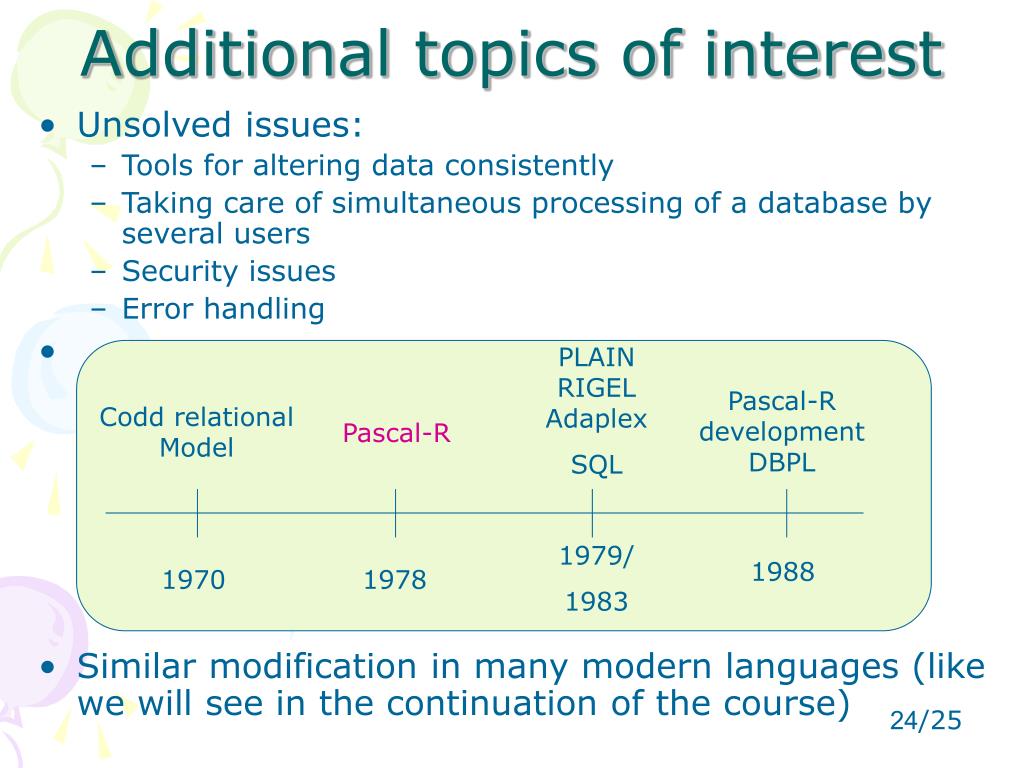 Additional topics of interest

• Unsolved issues:
  – Tools for altering data consistently
  – Taking care of simultaneous processing of a database by several users
  – Security issues
  – Error handling

•

Codd relational Model

Pascal-R

PLAIN
RIGEL
Adaplex
SQL

Pascal-R development DBPL

1970

1978

1979/
1983

1988

• Similar modification in many modern languages (like we will see in the continuation of the course)

24/25